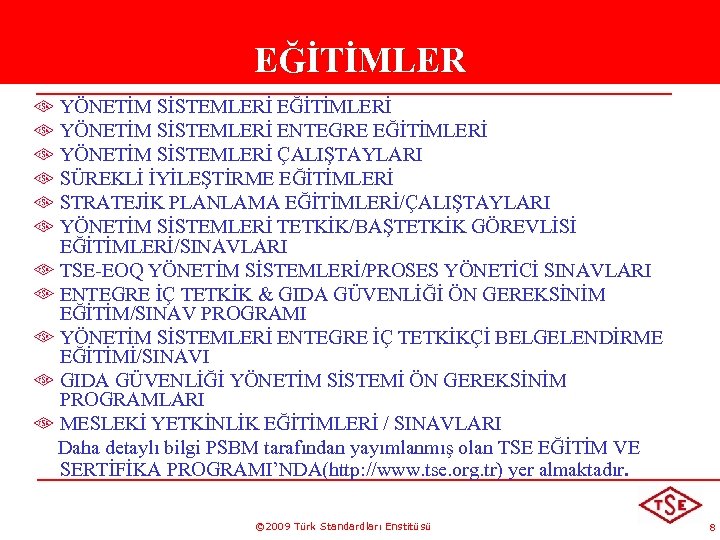 EĞİTİMLER

YÖNETİM SİSTEMLERİ EĞİTİMLERİ
YÖNETİM SİSTEMLERİ ENTEGRE EĞİTİMLERİ
YÖNETİM SİSTEMLERİ ÇALIŞTAYLARI
SÜREKLİ İYİLEŞTİRME EĞİTİMLERİ
STRATEJİK PLANLAMA EĞİTİMLERİ/ÇALIŞTAYLARI
YÖNETİM SİSTEMLERİ TETKİK/BAŞTETKİK GÖREVLİSİ EĞİTİMLERİ/SINAVLARI
TSE-EOQ YÖNETİM SİSTEMLERİ/PROSES YÖNETİCİ SINAVLARI
ENTEGRE İÇ TETKİK & GIDA GÜVENLİĞİ ÖN GEREKSİNİM EĞİTİM/SINAV PROGRAMI
YÖNETİM SİSTEMLERİ ENTEGRE İÇ TETKİKÇİ BELGELENDİRME EĞİTİMİ/SINAVI
GIDA GÜVENLİĞİ YÖNETİM SİSTEMİ ÖN GEREKSİNİM PROGRAMLARI
MESLEKİ YETKİNLİK EĞİTİMLERİ / SINAVLARI

Daha detaylı bilgi PSBM tarafından yayımlanmış olan TSE EĞİTİM VE SERTİFİKA PROGRAMI'NDA(http://www.tse.org.tr) yer almaktadır.

TSE

©2009 Türk Standardları Enstitüsü

8